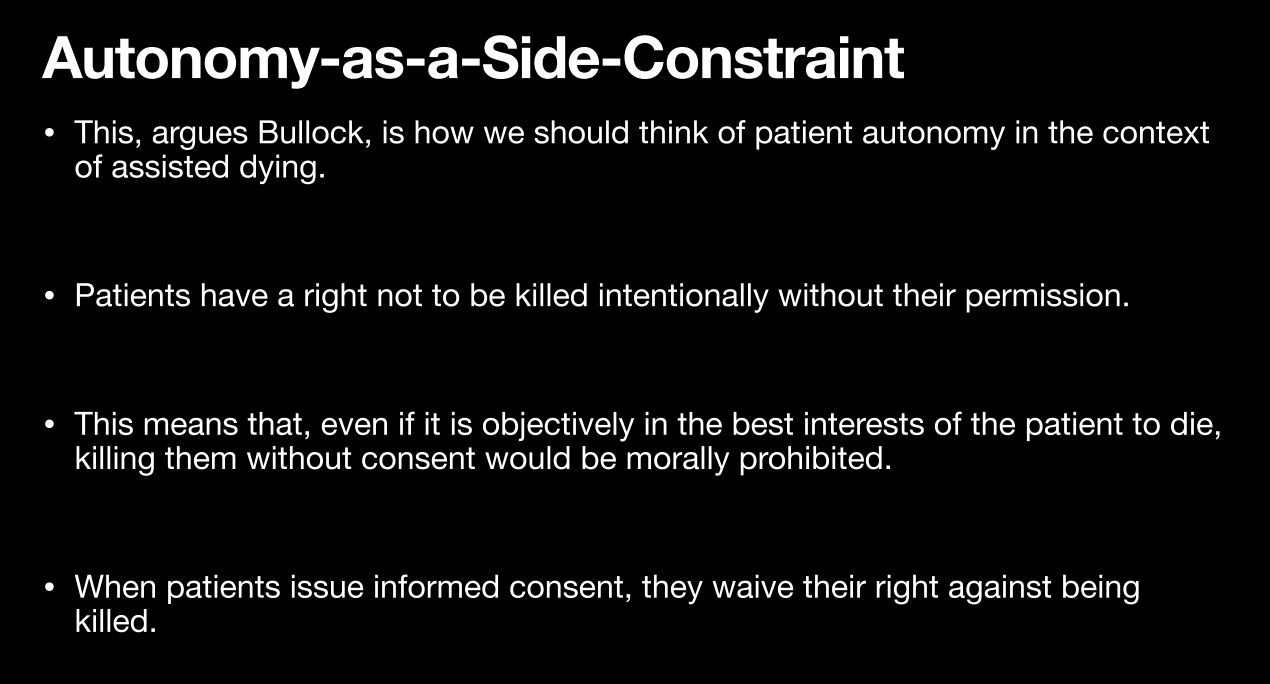 Autonomy-as-a-Side-Constraint

• This, argues Bullock, is how we should think of patient autonomy in the context of assisted dying.

• Patients have a right not to be killed intentionally without their permission.

• This means that, even if it is objectively in the best interests of the patient to die, killing them without consent would be morally prohibited.

• When patients issue informed consent, they waive their right against being killed.